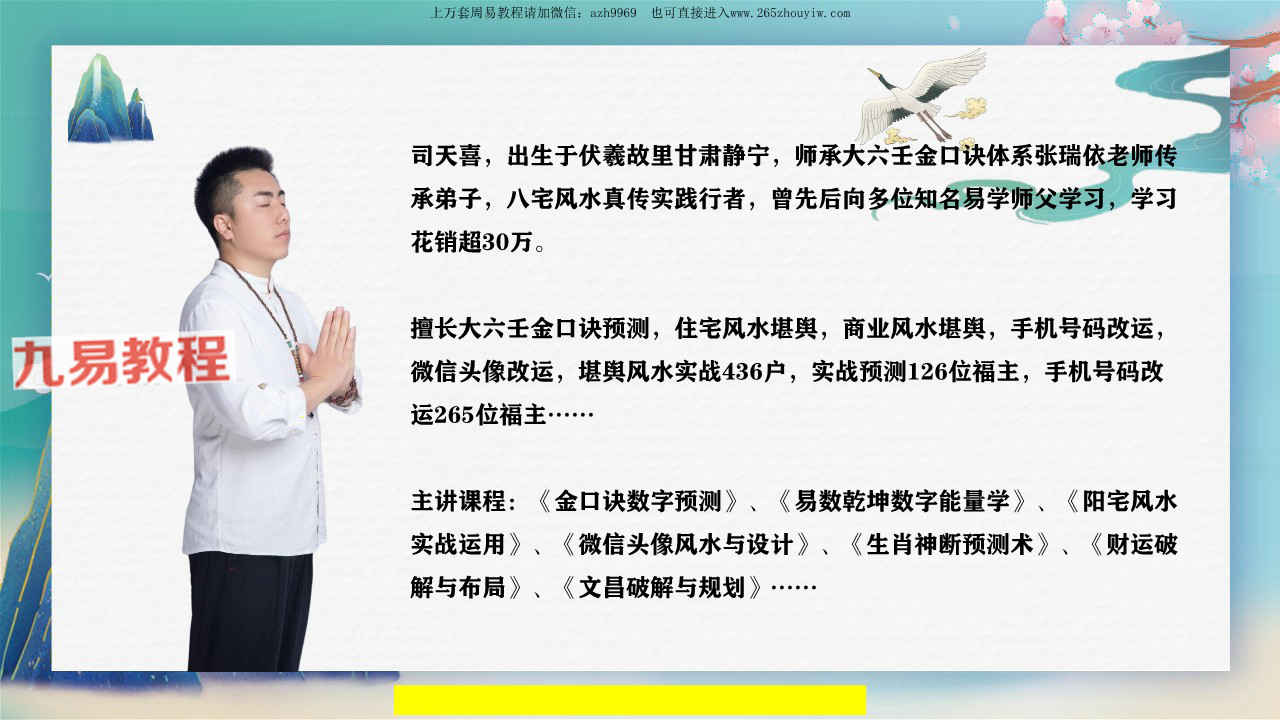 上万套周易教程请加微信：azh9969　也可直接进入www.265zhouyiw.com

九易教程

司天喜，出生于伏羲故里甘肃静宁，师承大六壬金口诀体系张瑞依老师传承弟子，八宅风水真传实践行者，曾先后向多位知名易学师父学习，学习花销超30万。

擅长大六壬金口诀预测，住宅风水堪舆，商业风水堪舆，手机号码改运，微信头像改运，堪舆风水实战436户，实战预测126位福主，手机号码改运265位福主……

主讲课程：《金口诀数字预测》、《易数乾坤数字能量学》、《阳宅风水实战运用》、《微信头像风水与设计》、《生肖神断预测术》、《财运破解与布局》、《文昌破解与规划》……